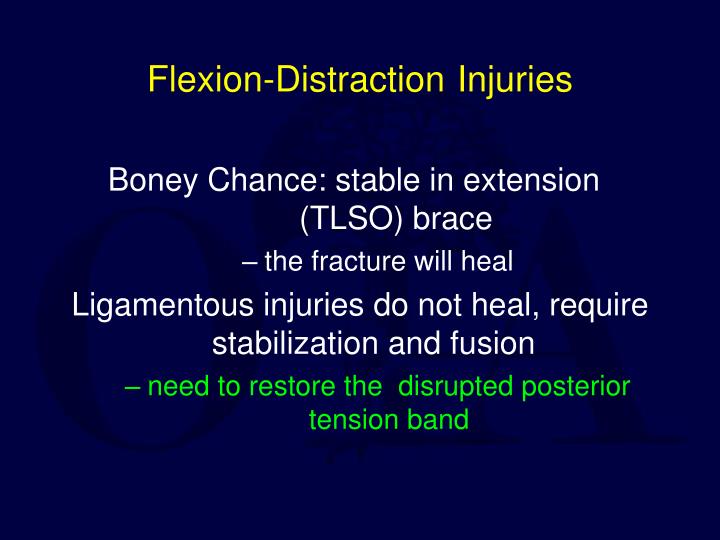 Flexion-Distraction Injuries

Boney Chance: stable in extension (TLSO) brace

– the fracture will heal

Ligamentous injuries do not heal, require stabilization and fusion

– need to restore the disrupted posterior tension band